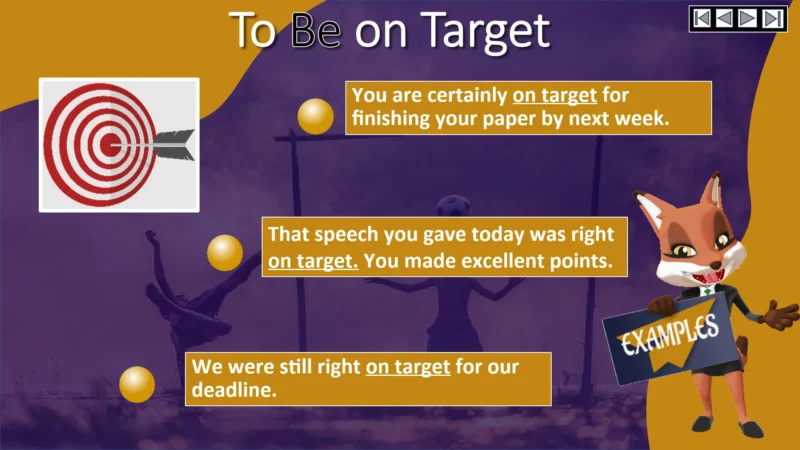 To Be on Target

You are certainly on target for finishing your paper by next week.

That speech you gave today was right on target. You made excellent points.

We were still right on target for our deadline.

EXAMPLES